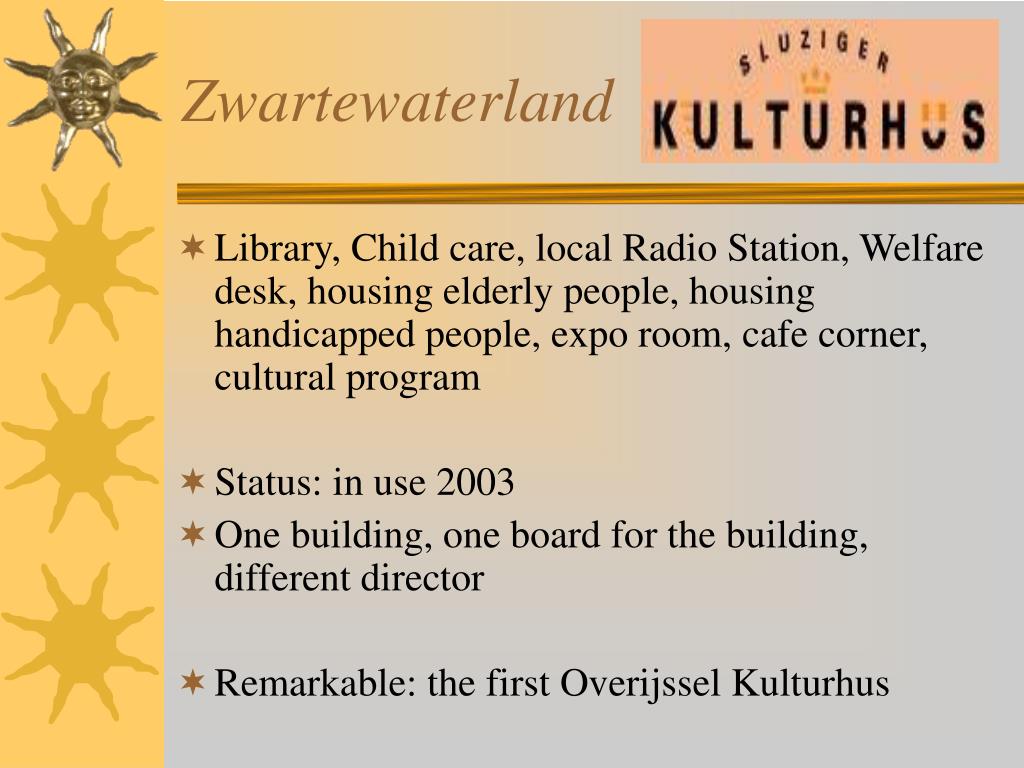 Zwartewaterland

SLUZIGER
KULTURHUS

Library, Child care, local Radio Station, Welfare desk, housing elderly people, housing handicapped people, expo room, cafe corner, cultural program

Status: in use 2003

One building, one board for the building, different director

Remarkable: the first Overijssel Kulturhus